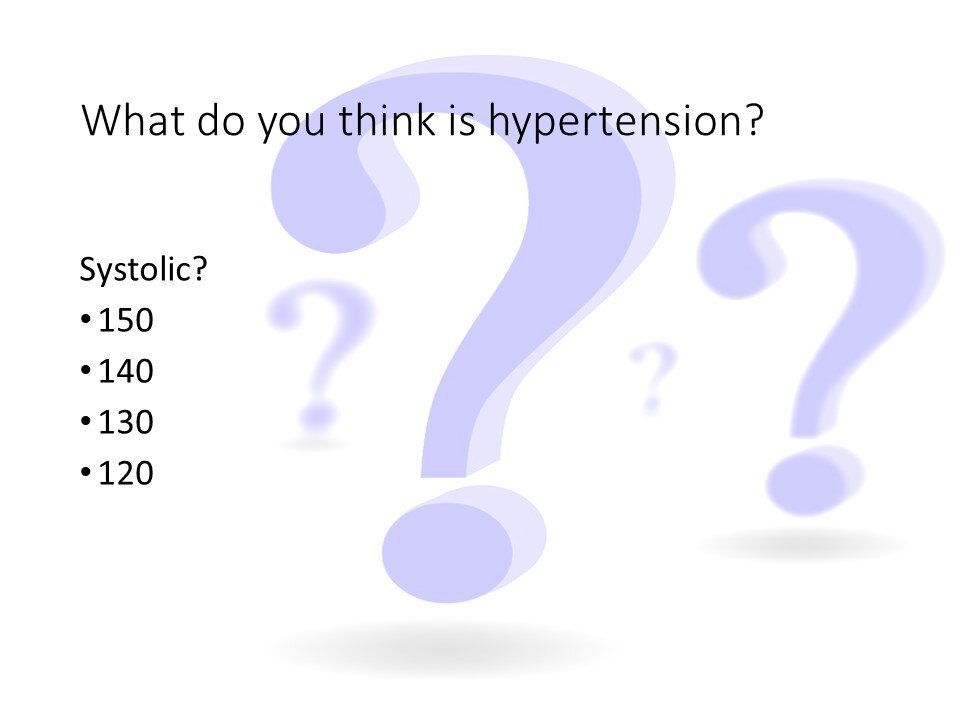 What do you think is hypertension?

Systolic?
• 150
• 140
• 130
• 120